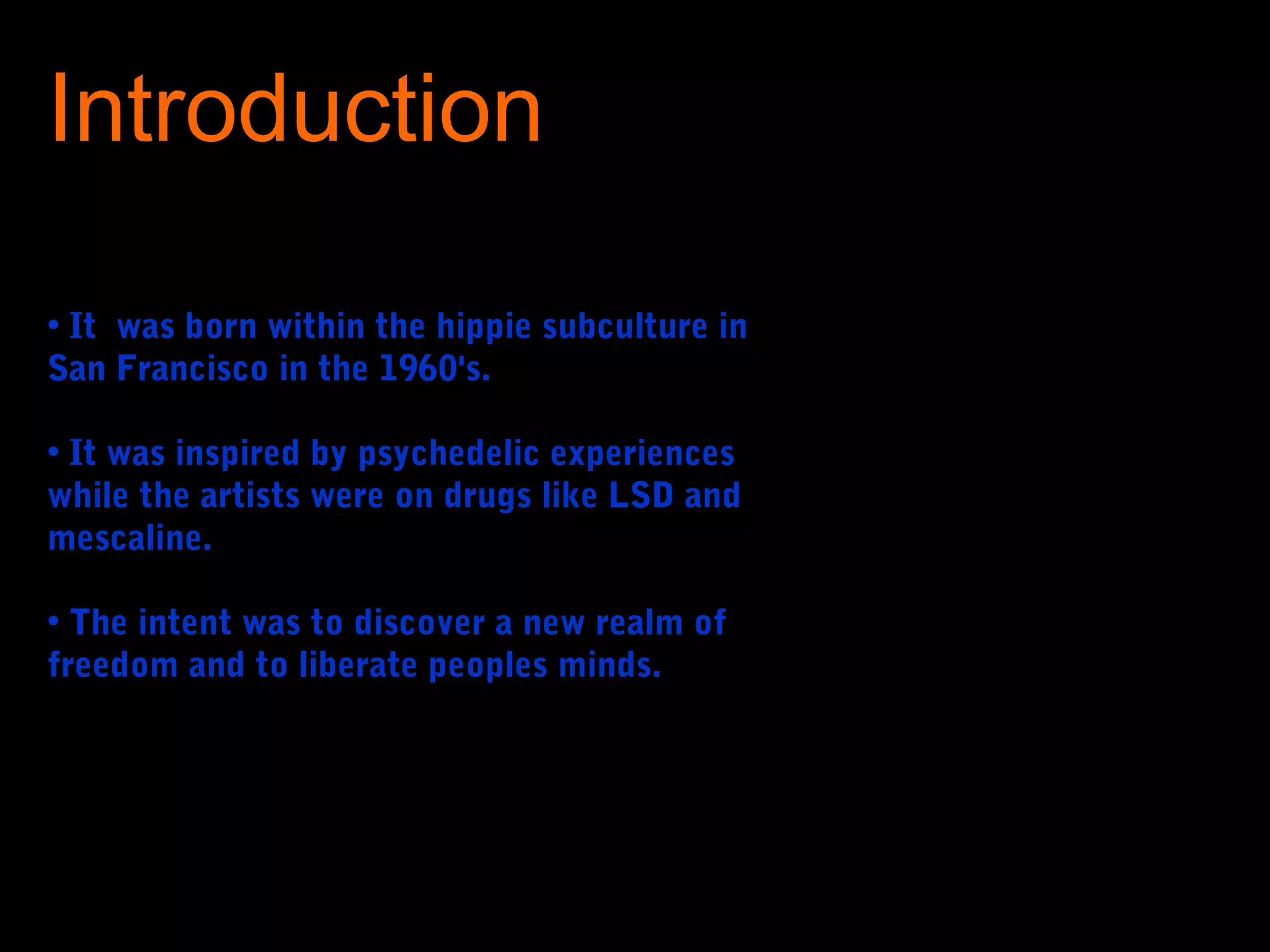 Introduction

• It  was born within the hippie subculture in San Francisco in the 1960's.

• It was inspired by psychedelic experiences while the artists were on drugs like LSD and mescaline.

• The intent was to discover a new realm of freedom and to liberate peoples minds.